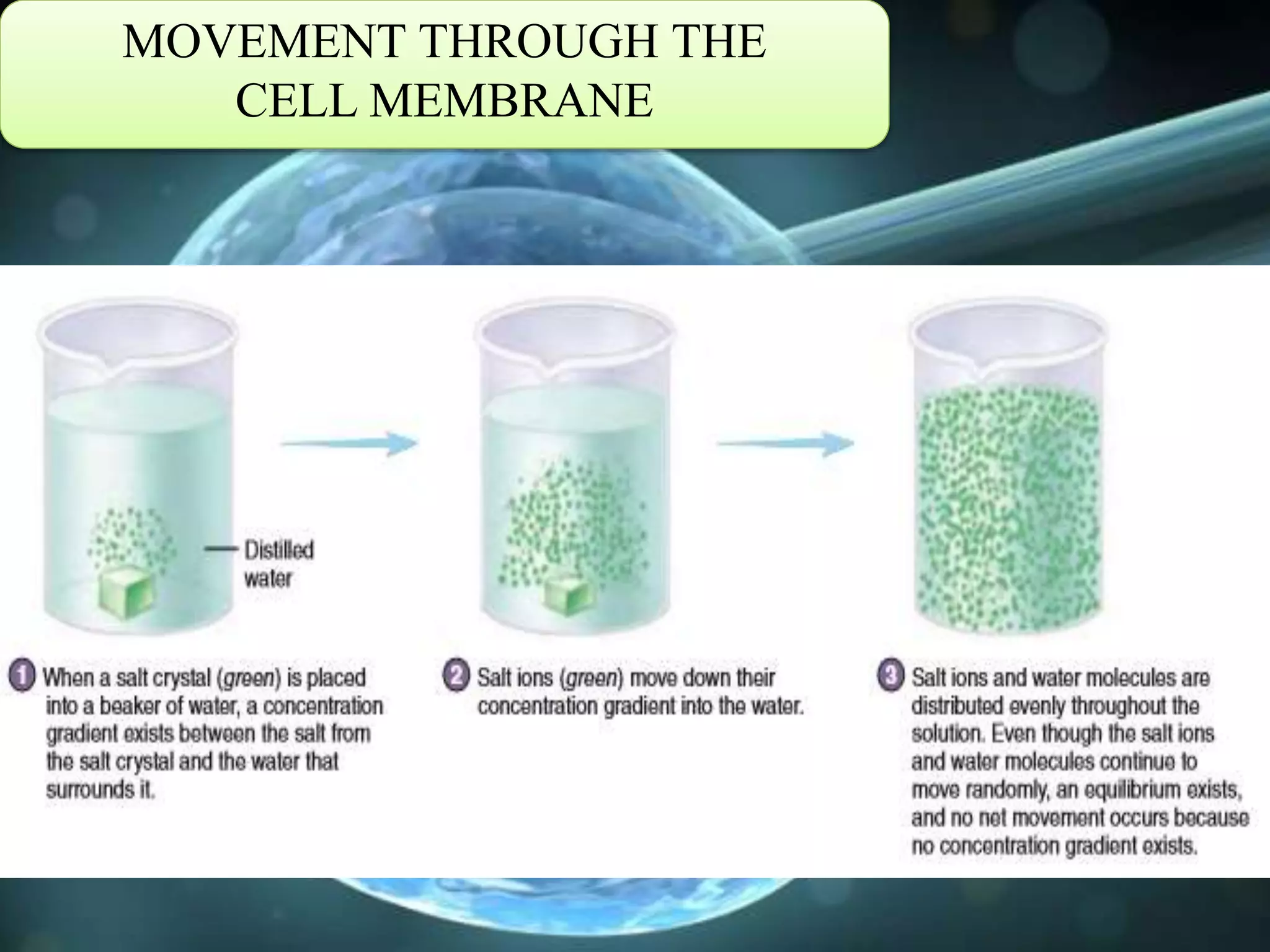 MOVEMENT THROUGH THE CELL MEMBRANE

Distilled water

1 When a salt crystal (green) is placed into a beaker of water, a concentration gradient exists between the salt from the salt crystal and the water that surrounds it.

2 Salt ions (green) move down their concentration gradient into the water.

3 Salt ions and water molecules are distributed evenly throughout the solution. Even though the salt ions and water molecules continue to move randomly, an equilibrium exists, and no net movement occurs because no concentration gradient exists.